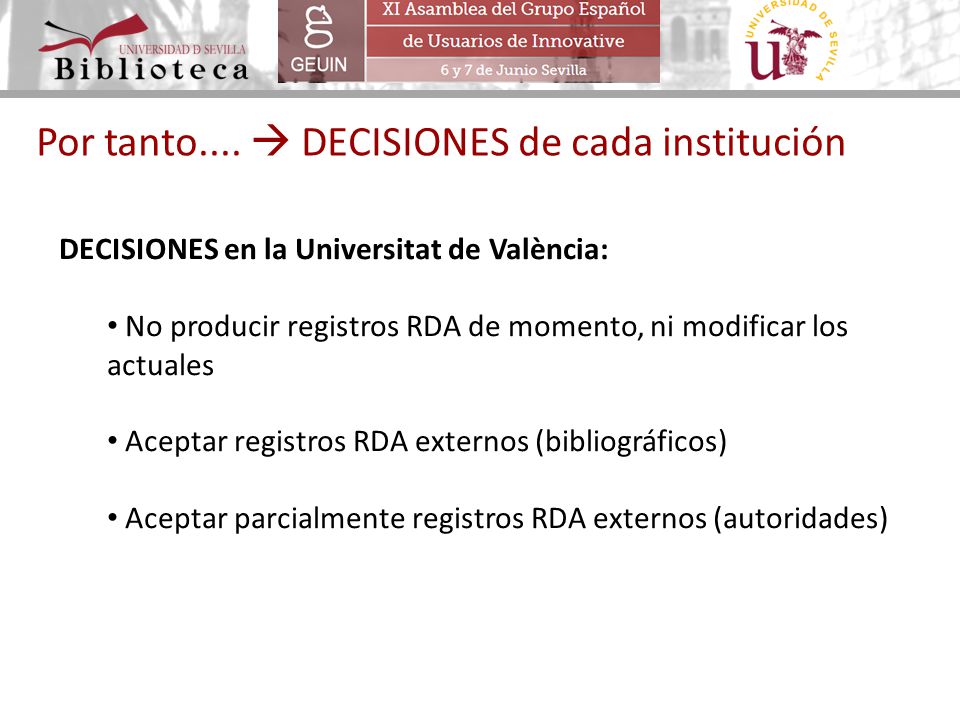 UNIVERSIDAD D SEVILLA
Biblioteca

GEUIN

XI Asamblea del Grupo Español
de Usuarios de Innovative
6 y 7 de Junio Sevilla

UNIVERSIDAD DE SEVILLA

Por tanto.... → DECISIONES de cada institución

DECISIONES en la Universitat de València:

• No producir registros RDA de momento, ni modificar los actuales

• Aceptar registros RDA externos (bibliográficos)

• Aceptar parcialmente registros RDA externos (autoridades)